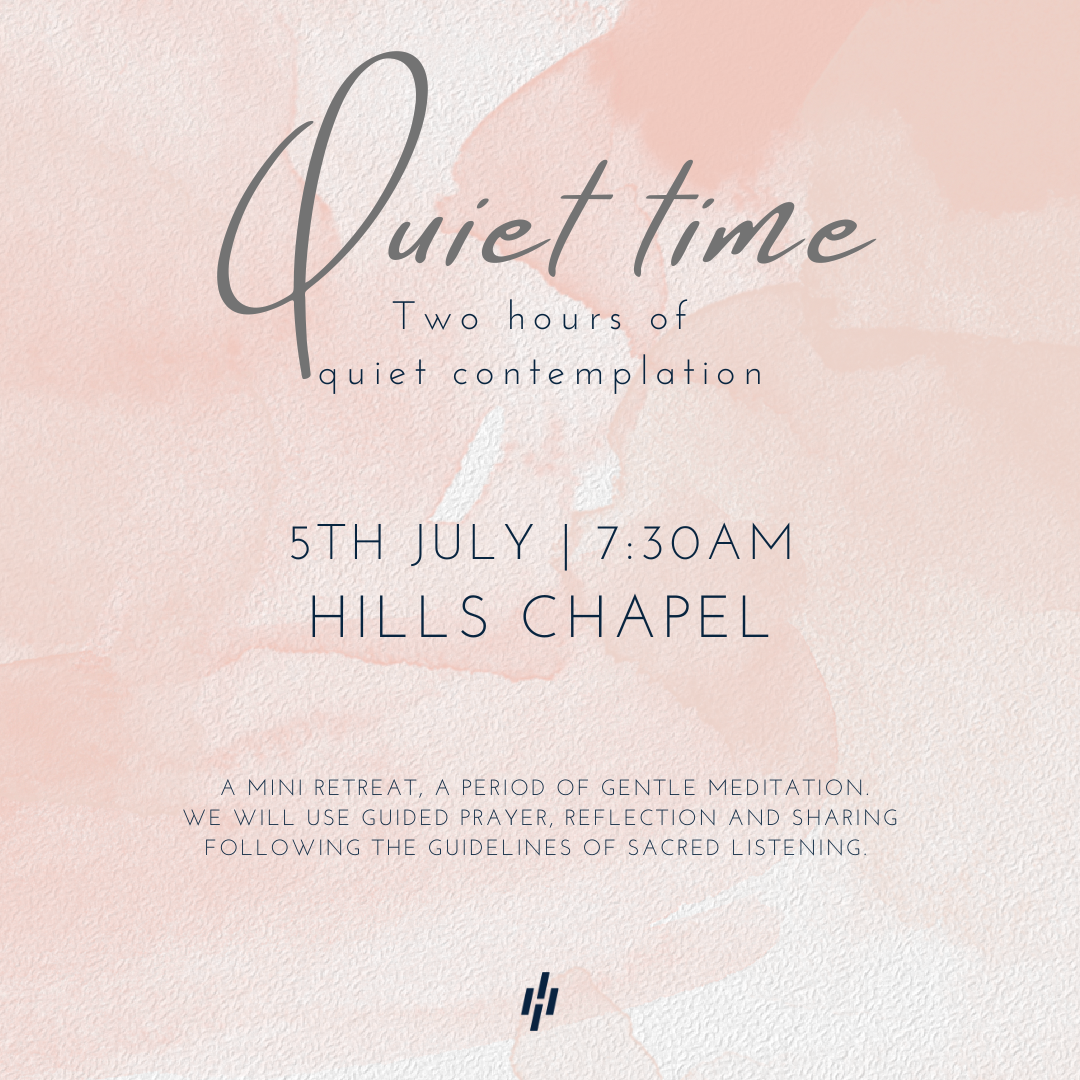 Quiet time

Two hours of quiet contemplation

5TH JULY | 7:30AM
HILLS CHAPEL

A MINI RETREAT, A PERIOD OF GENTLE MEDITATION. WE WILL USE GUIDED PRAYER, REFLECTION AND SHARING FOLLOWING THE GUIDELINES OF SACRED LISTENING.